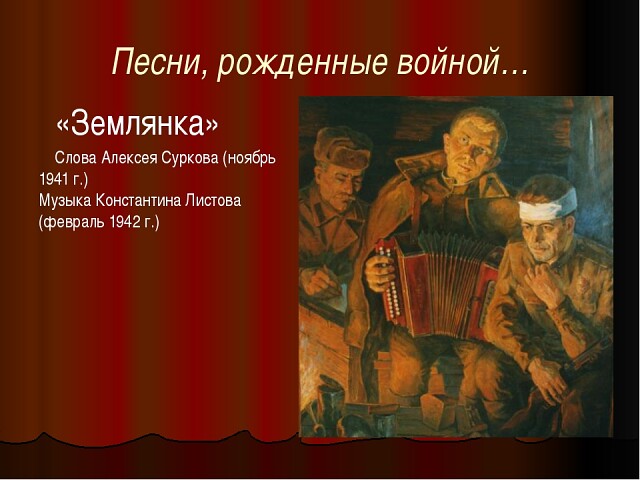 Песни, рожденные войной…

«Землянка»

Слова Алексея Суркова (ноябрь 1941 г.)
Музыка Константина Листова (февраль 1942 г.)